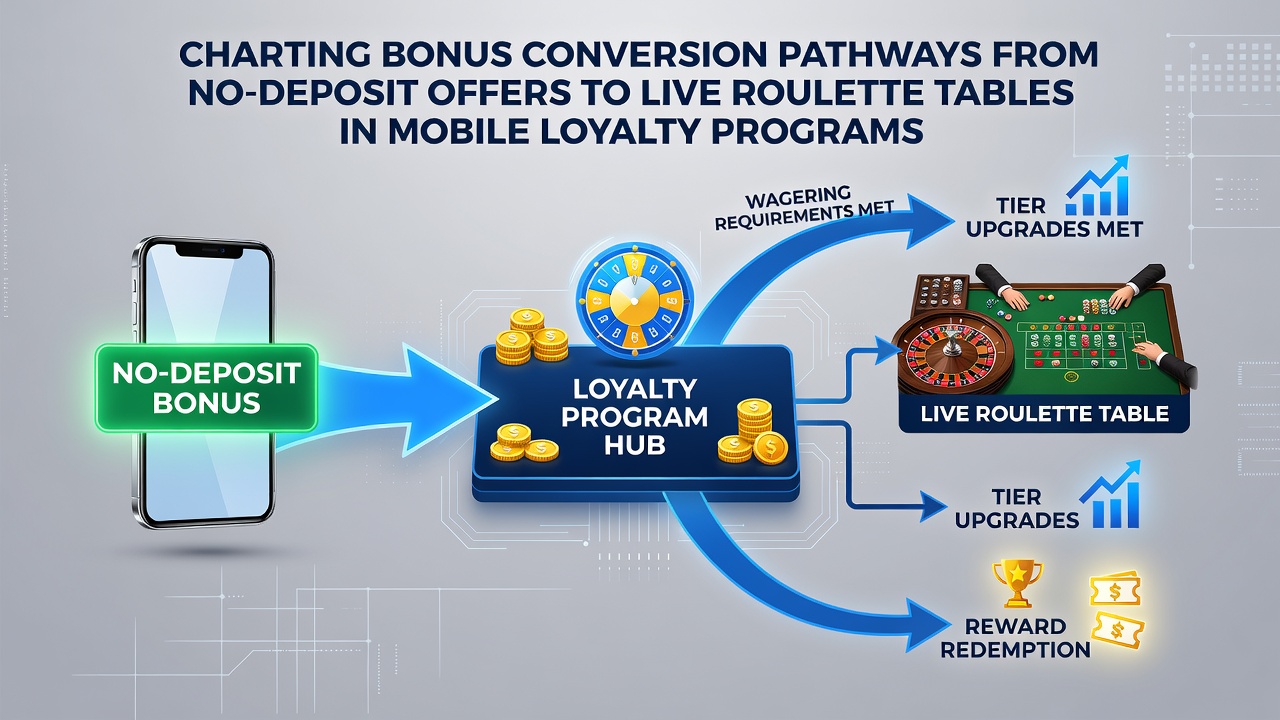 CHARTING BONUS CONVERSION PATHWAYS FROM NO-DEPOSIT OFFERS TO LIVE ROULETTE TABLES IN MOBILE LOYALTY PROGRAMS

NO-DEPOSIT BONUS

LOYALTY PROGRAM HUB

WAGERING REQUIREMENTS MET

TIER UPGRADES MET

LIVE ROULETTE TABLE

TIER UPGRADES

REWARD REDEMPTION